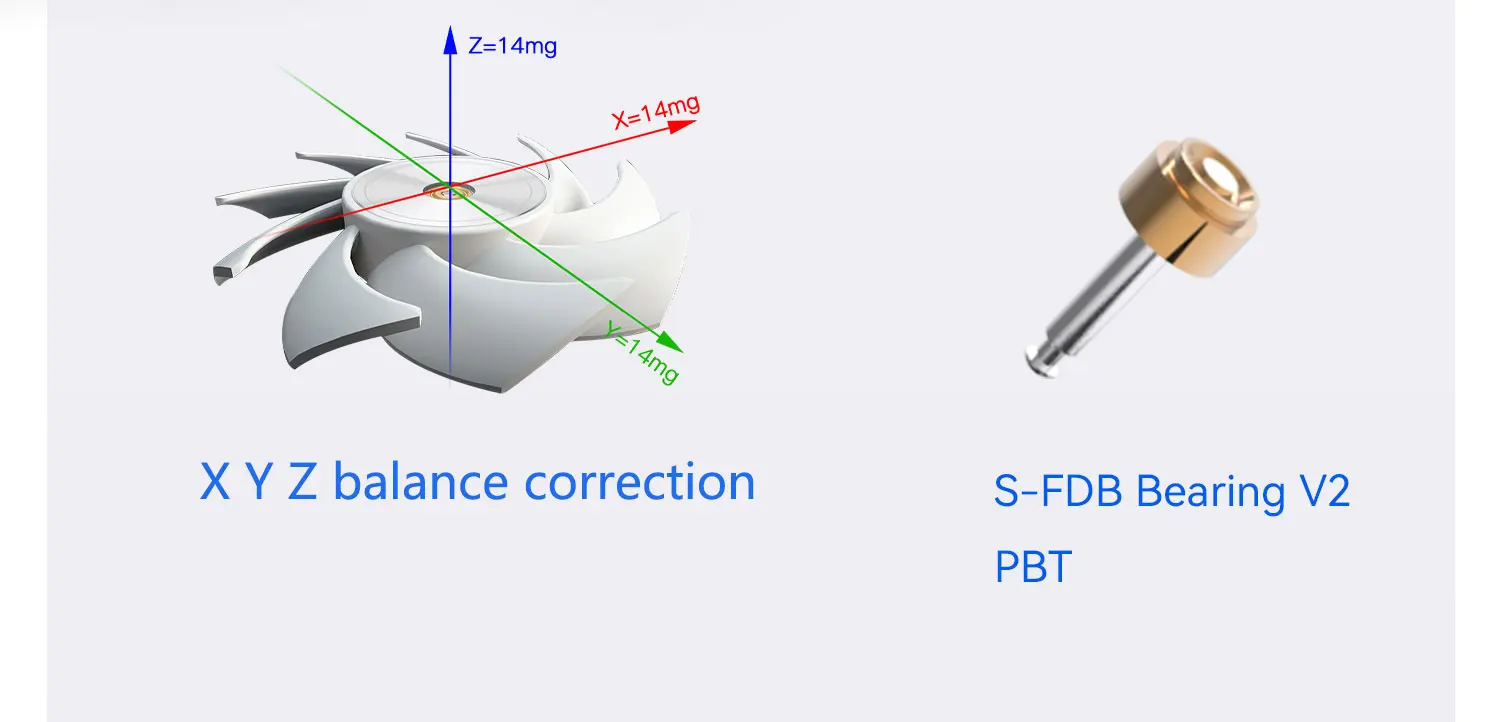 Z=14mg

X=14mg

Y=14mg

X Y Z balance correction

S-FDB Bearing V2

PBT